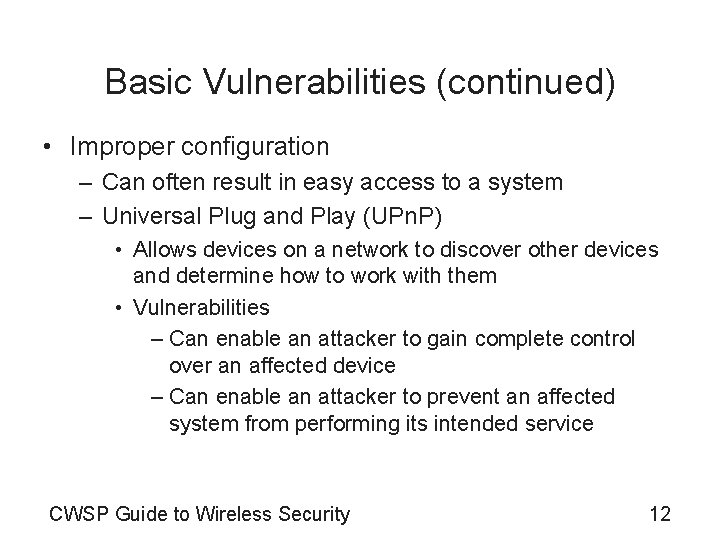 Basic Vulnerabilities (continued)

• Improper configuration
– Can often result in easy access to a system
– Universal Plug and Play (UPnP)
• Allows devices on a network to discover other devices and determine how to work with them
• Vulnerabilities
– Can enable an attacker to gain complete control over an affected device
– Can enable an attacker to prevent an affected system from performing its intended service

CWSP Guide to Wireless Security

12